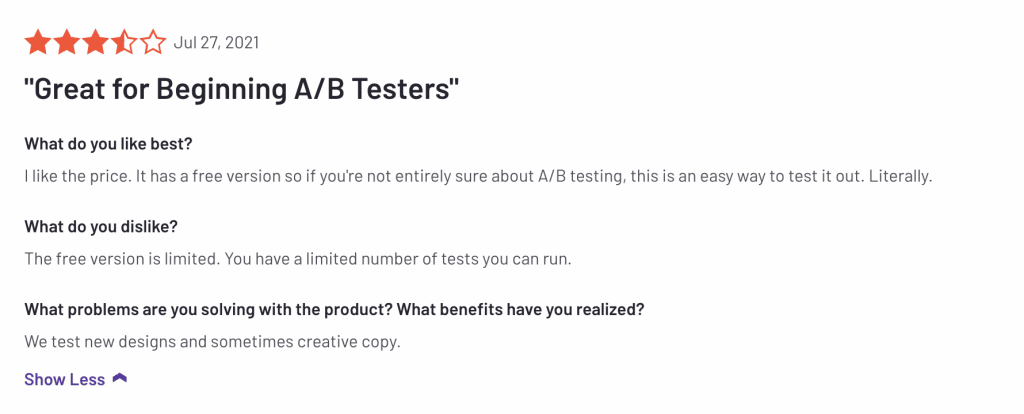 Jul 27, 2021

"Great for Beginning A/B Testers"

What do you like best?

I like the price. It has a free version so if you're not entirely sure about A/B testing, this is an easy way to test it out. Literally.

What do you dislike?

The free version is limited. You have a limited number of tests you can run.

What problems are you solving with the product? What benefits have you realized?

We test new designs and sometimes creative copy.

Show Less